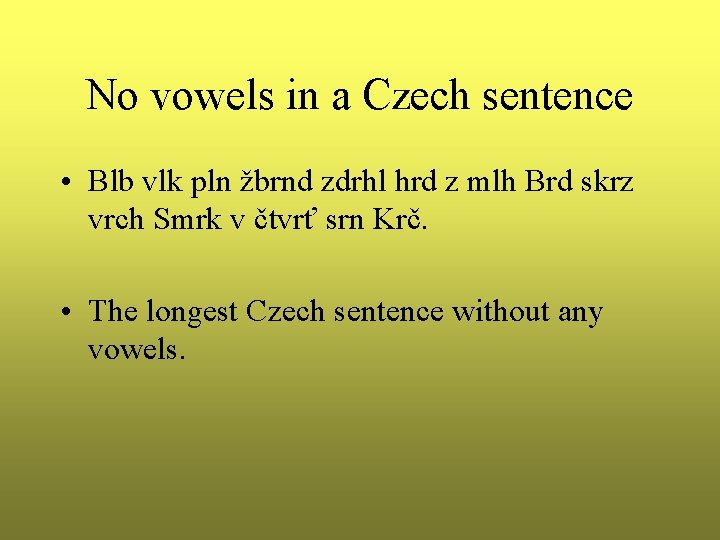 No vowels in a Czech sentence

• Blb vlk pln žbrnd zdrhl hrd z mlh Brd skrz vrch Smrk v čtvrť srn Krč.

• The longest Czech sentence without any vowels.